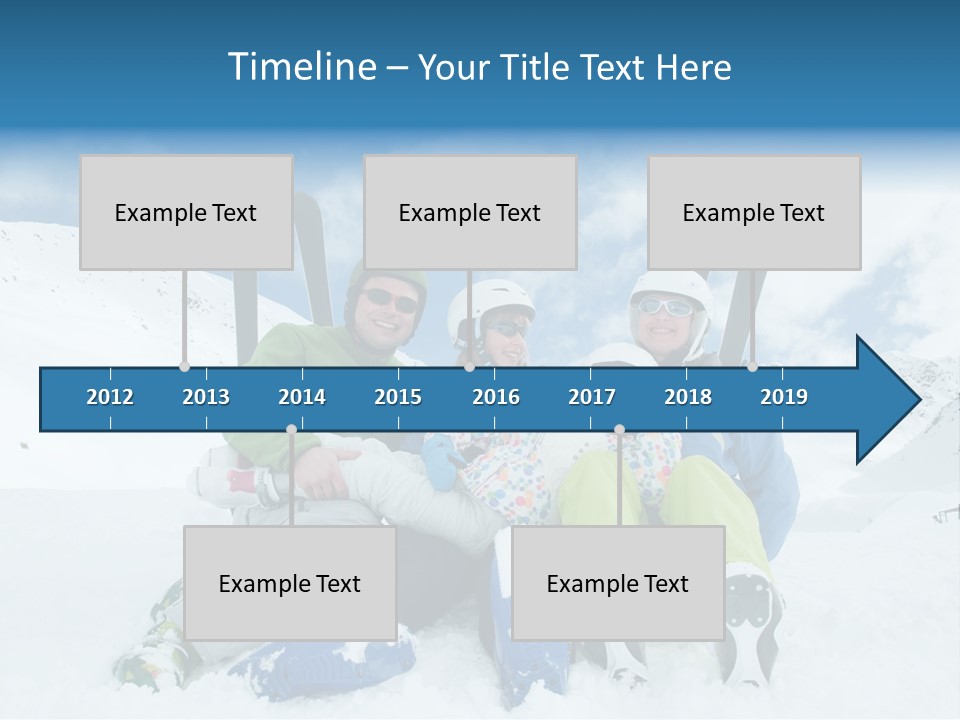 Timeline – Your Title Text Here

Example Text

Example Text

Example Text

2012 2013 2014 2015 2016 2017 2018 2019

Example Text

Example Text